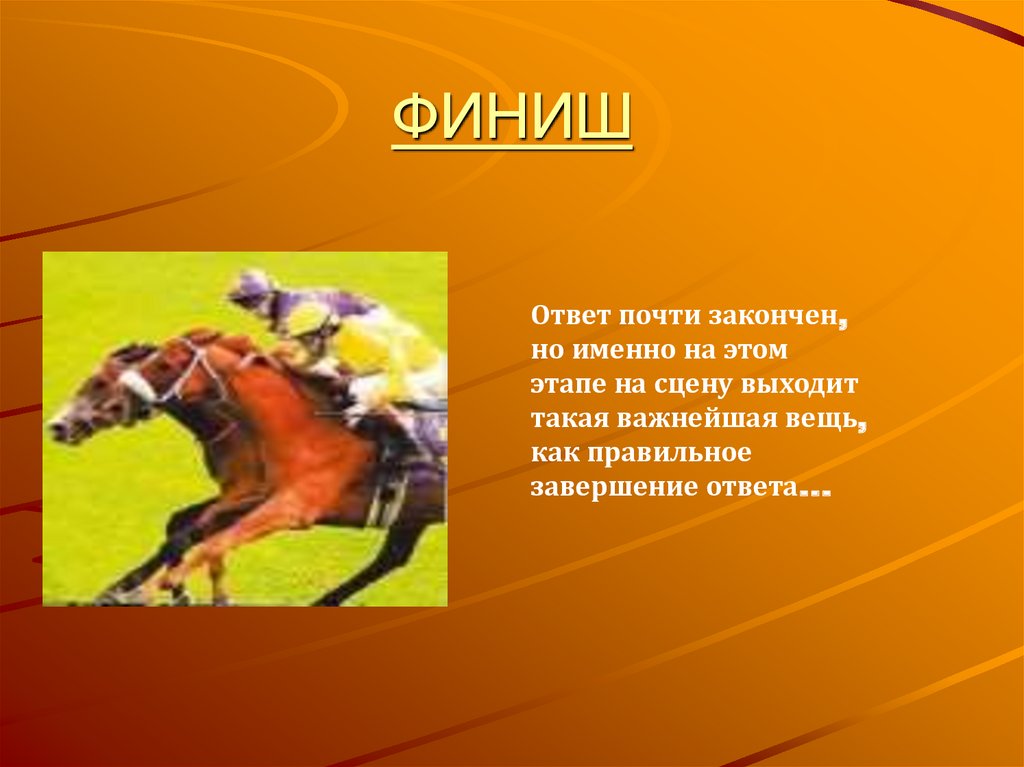 ФИНИШ

Ответ почти закончен, но именно на этом этапе на сцену выходит такая важнейшая вещь, как правильное завершение ответа…